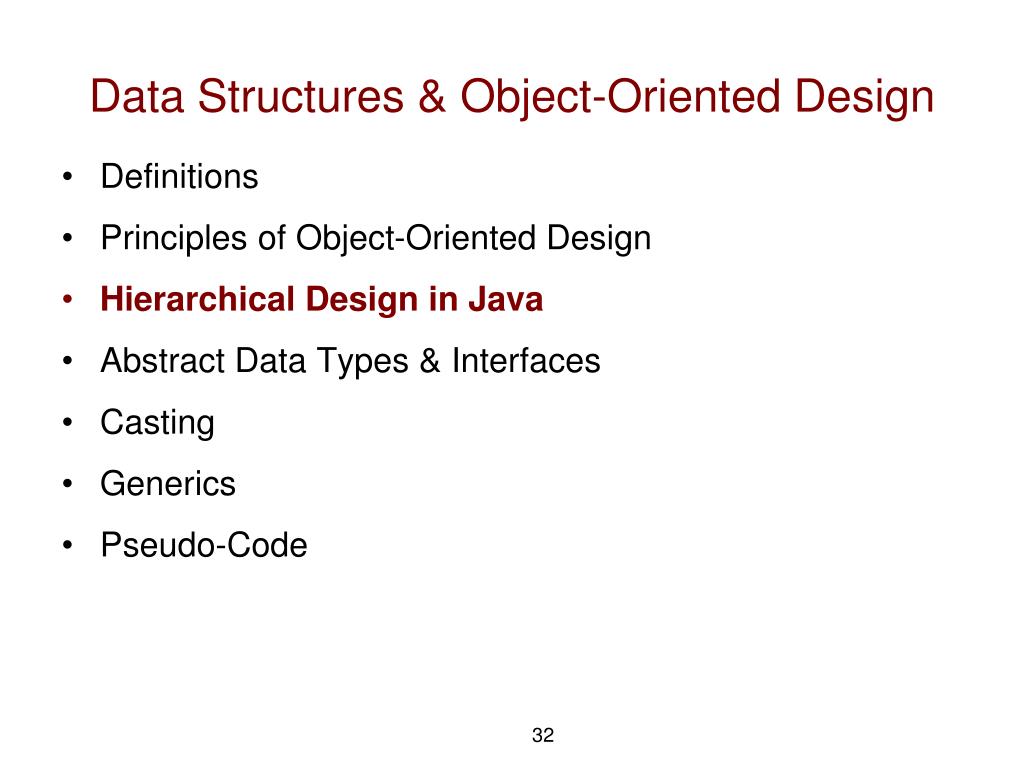 Data Structures & Object-Oriented Design

• Definitions
• Principles of Object-Oriented Design
• Hierarchical Design in Java
• Abstract Data Types & Interfaces
• Casting
• Generics
• Pseudo-Code

32